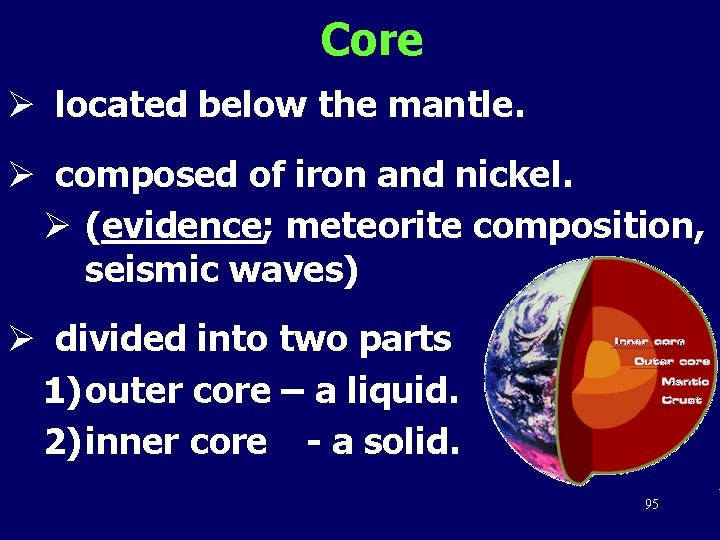 Core

➢ located below the mantle.

➢ composed of iron and nickel.

➢ (evidence; meteorite composition, seismic waves)

➢ divided into two parts

1) outer core – a liquid.

2) inner core - a solid.

Inner core
Outer core
Mantle
Crust

95